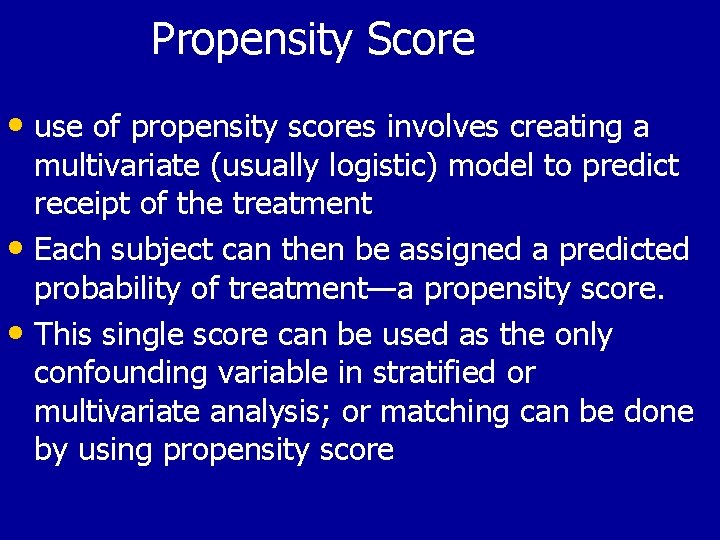 Propensity Score

• use of propensity scores involves creating a multivariate (usually logistic) model to predict receipt of the treatment

• Each subject can then be assigned a predicted probability of treatment—a propensity score.

• This single score can be used as the only confounding variable in stratified or multivariate analysis; or matching can be done by using propensity score